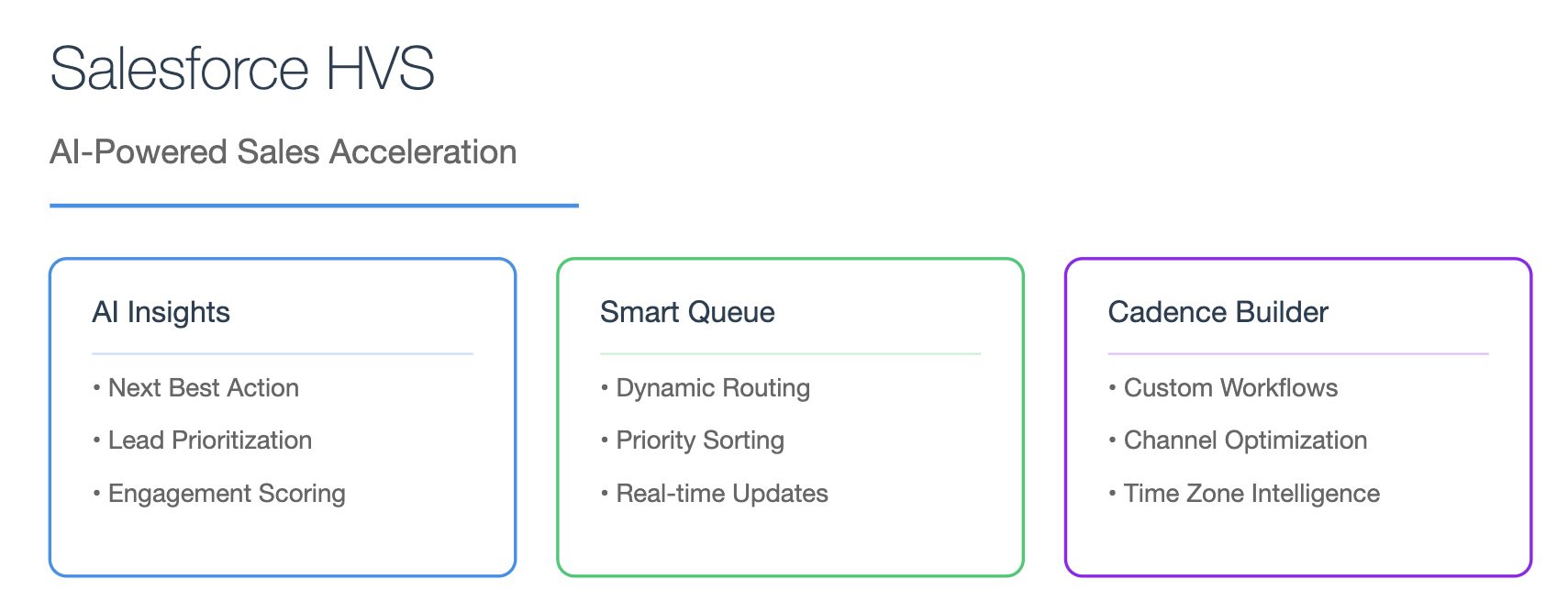 Salesforce HVS

AI-Powered Sales Acceleration

AI Insights

• Next Best Action
• Lead Prioritization
• Engagement Scoring

Smart Queue

• Dynamic Routing
• Priority Sorting
• Real-time Updates

Cadence Builder

• Custom Workflows
• Channel Optimization
• Time Zone Intelligence